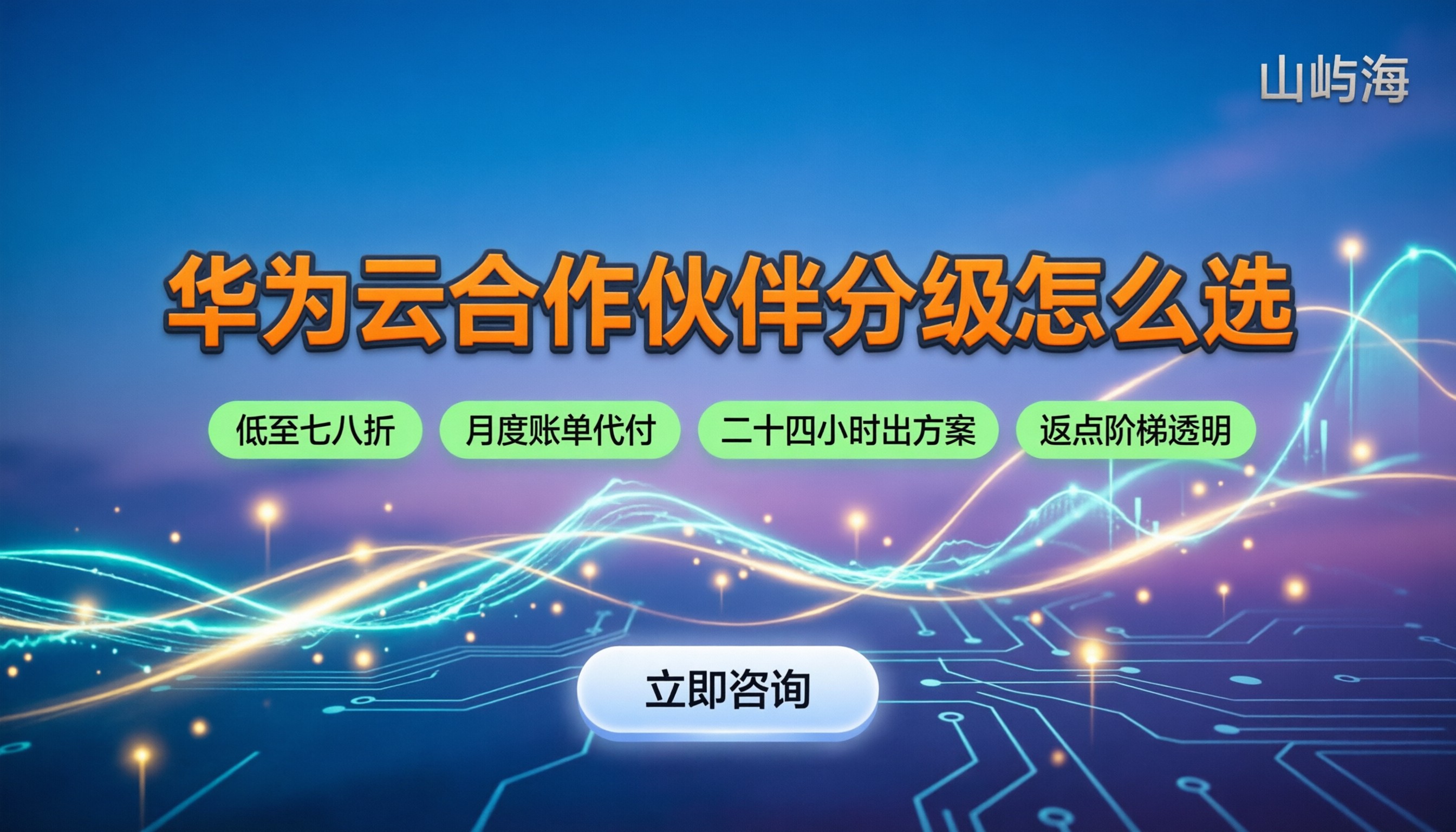 山屿海

华为云合作伙伴分级怎么选

低至七八折

月度账单代付

二十四小时出方案

返点阶梯透明

立即咨询